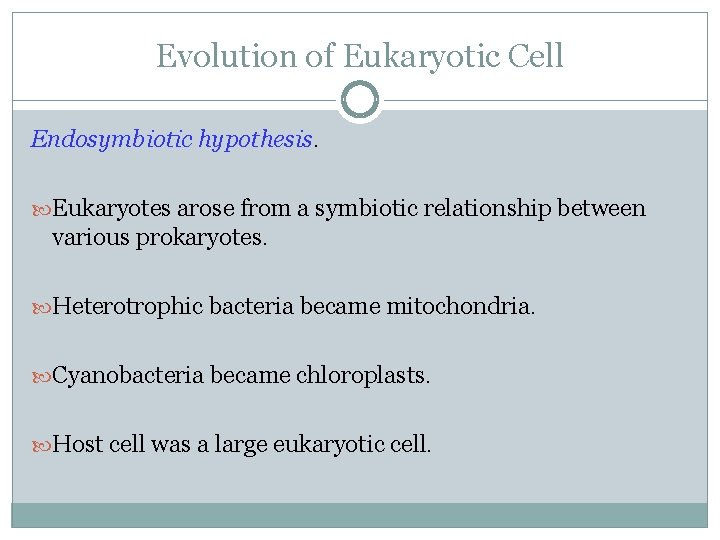 Evolution of Eukaryotic Cell

Endosymbiotic hypothesis.

Eukaryotes arose from a symbiotic relationship between various prokaryotes.

Heterotrophic bacteria became mitochondria.

Cyanobacteria became chloroplasts.

Host cell was a large eukaryotic cell.